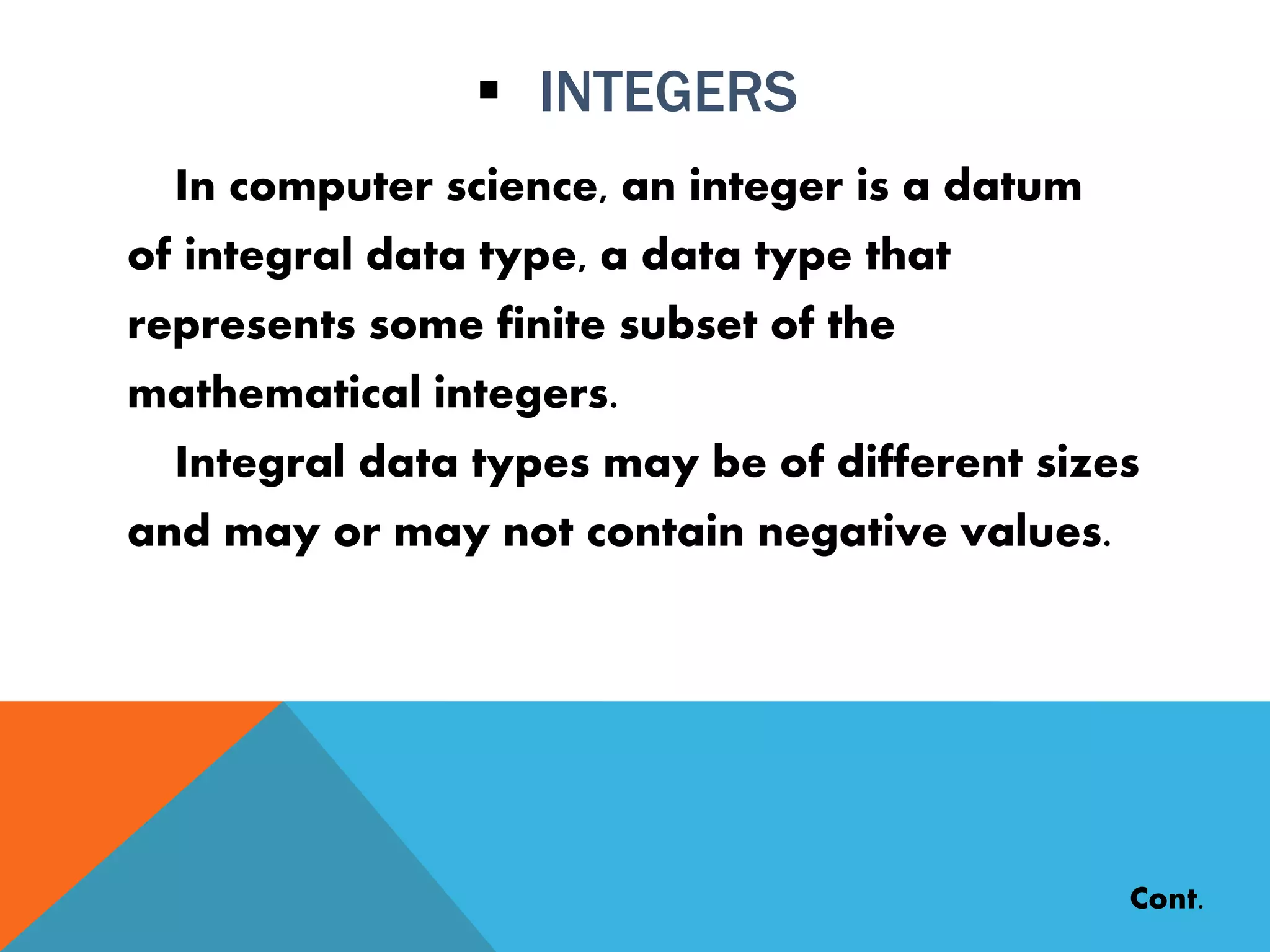 ▪ INTEGERS

In computer science, an integer is a datum of integral data type, a data type that represents some finite subset of the mathematical integers.

Integral data types may be of different sizes and may or may not contain negative values.

Cont.